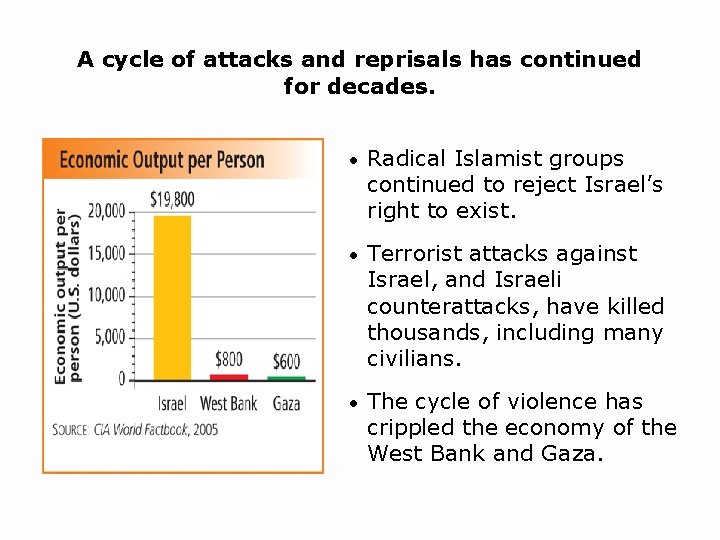 A cycle of attacks and reprisals has continued for decades.

Economic Output per Person

Economic output per person (U.S. dollars)

20,000
15,000
10,000
5,000
0

$19,800
$800
$600

Israel
West Bank
Gaza

SOURCE: CIA World Factbook, 2005

• Radical Islamist groups continued to reject Israel's right to exist.

• Terrorist attacks against Israel, and Israeli counterattacks, have killed thousands, including many civilians.

• The cycle of violence has crippled the economy of the West Bank and Gaza.